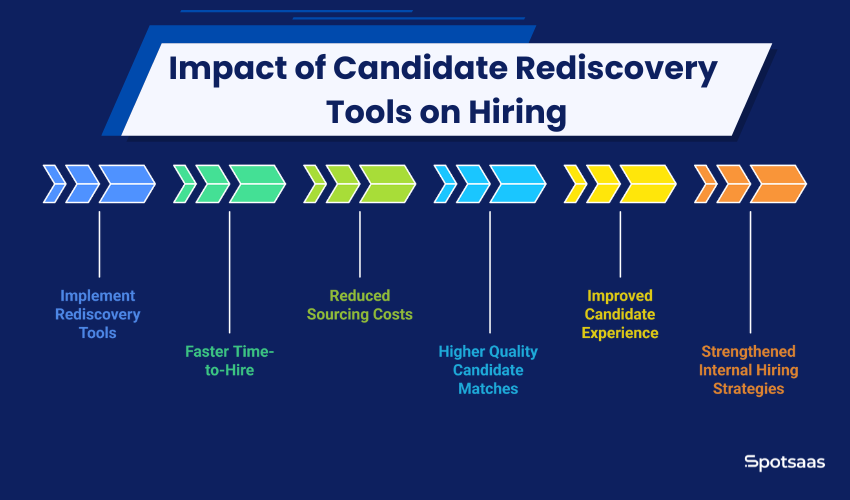 Impact of Candidate Rediscovery Tools on Hiring

Implement Rediscovery Tools

Faster Time-to-Hire

Reduced Sourcing Costs

Higher Quality Candidate Matches

Improved Candidate Experience

Strengthened Internal Hiring Strategies

Spotsaas